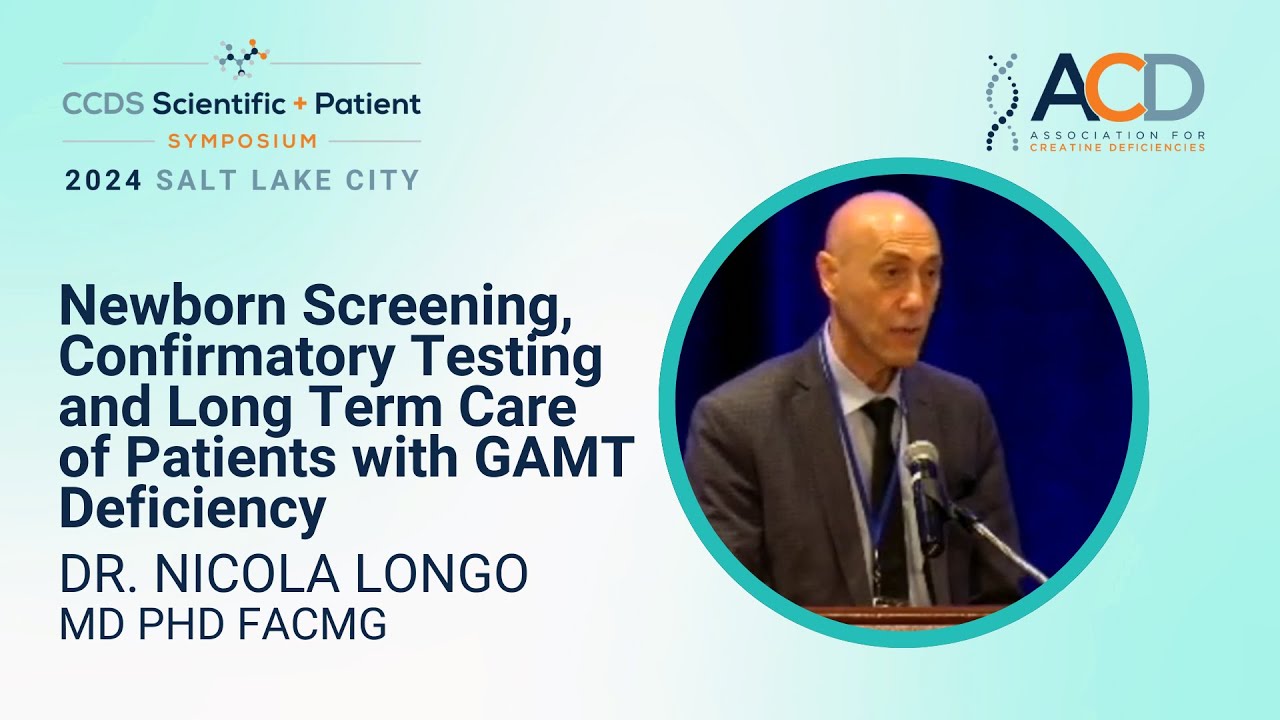 CCDS Scientific + Patient
SYMPOSIUM
2024 SALT LAKE CITY

ACD
ASSOCIATION FOR
CREATINE DEFICIENCIES

Newborn Screening, Confirmatory Testing and Long Term Care of Patients with GAMT Deficiency

DR. NICOLA LONGO
MD PHD FACMG